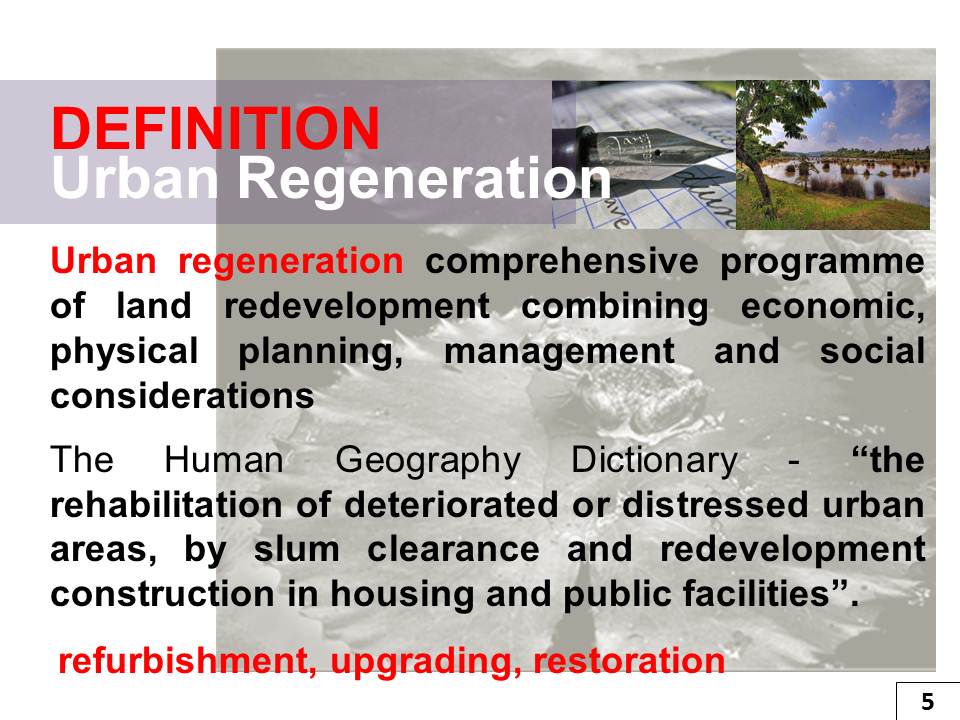 DEFINITION
Urban Regeneration

Urban regeneration comprehensive programme of land redevelopment combining economic, physical planning, management and social considerations

The Human Geography Dictionary - “the rehabilitation of deteriorated or distressed urban areas, by slum clearance and redevelopment construction in housing and public facilities”.

refurbishment, upgrading, restoration

5